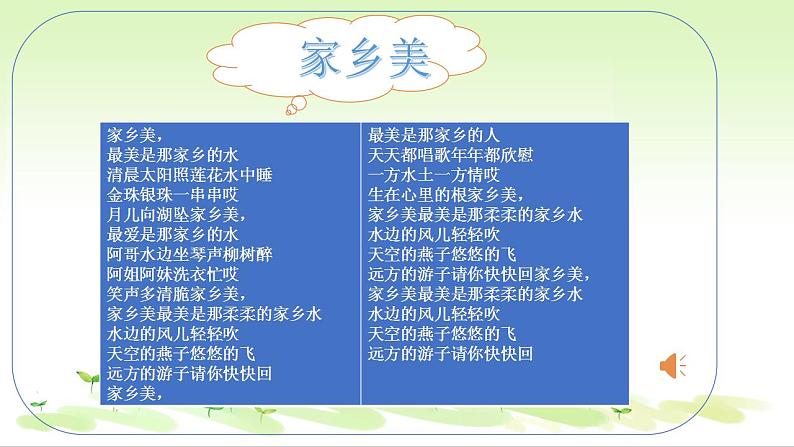 家乡美

家乡美，
最美是那家乡的水
清晨太阳照莲花水中睡
金珠银珠一串串哎
月儿向湖坠家乡美，
最爱是那家乡的水
阿哥水边坐琴声柳树醉
阿姐阿妹洗衣忙哎
笑声多清脆家乡美，
家乡美最美是那柔柔的家乡水
水边的风儿轻轻吹
天空的燕子悠悠的飞
远方的游子请你快快回
家乡美，

最美是那家乡的人
天天都唱歌年年都欣慰
一方水土一方情哎
生在心里的根家乡美，
家乡美最美是那柔柔的家乡水
水边的风儿轻轻吹
天空的燕子悠悠的飞
远方的游子请你快快回家乡美，
家乡美最美是那柔柔的家乡水
水边的风儿轻轻吹
天空的燕子悠悠的飞
远方的游子请你快快回